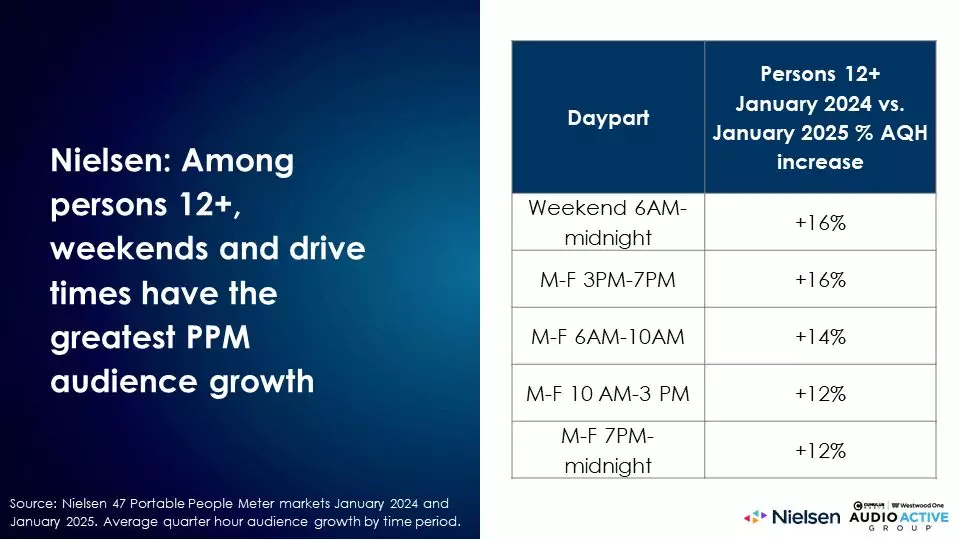 Nielsen: Among persons 12+, weekends and drive times have the greatest PPM audience growth

| Daypart | Persons 12+ January 2024 vs. January 2025 % AQH increase |
|---|---|
| Weekend 6AM-midnight | +16% |
| M-F 3PM-7PM | +16% |
| M-F 6AM-10AM | +14% |
| M-F 10 AM-3 PM | +12% |
| M-F 7PM-midnight | +12% |

Source: Nielsen 47 Portable People Meter markets January 2024 and January 2025. Average quarter hour audience growth by time period.

Nielsen

CUMULUS MEDIA | Westwood One AUDIO ACTIVE GROUP